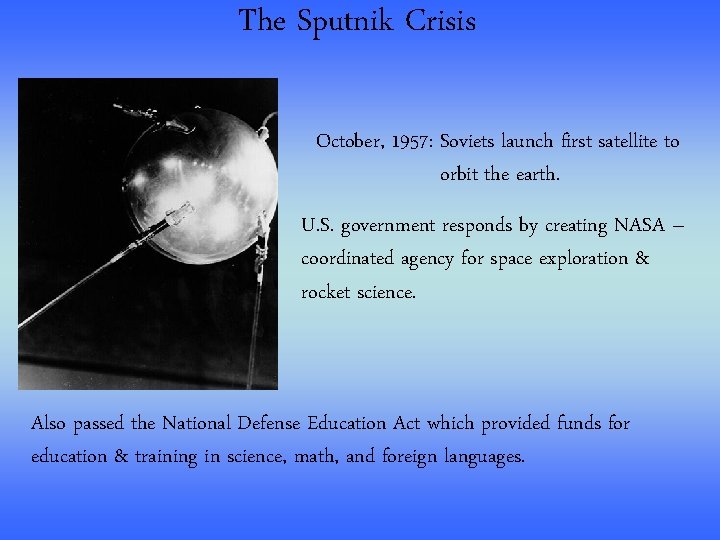 The Sputnik Crisis

October, 1957: Soviets launch first satellite to orbit the earth.

U.S. government responds by creating NASA – coordinated agency for space exploration & rocket science.

Also passed the National Defense Education Act which provided funds for education & training in science, math, and foreign languages.